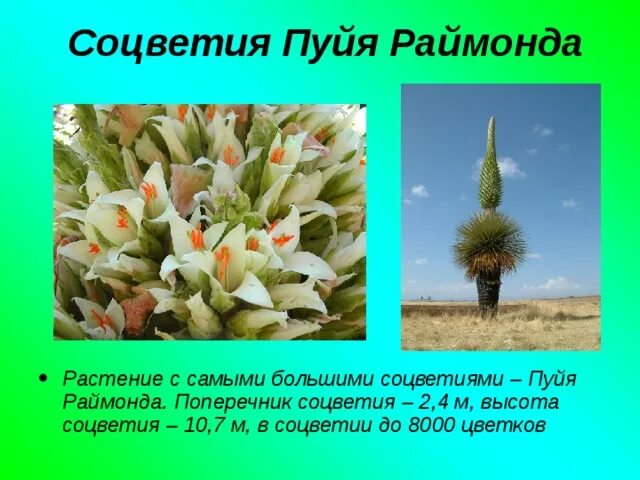 Соцветия Пуйя Раймонда

• Растение с самыми большими соцветиями – Пуйя Раймонда. Поперечник соцветия – 2,4 м, высота соцветия – 10,7 м, в соцветии до 8000 цветков